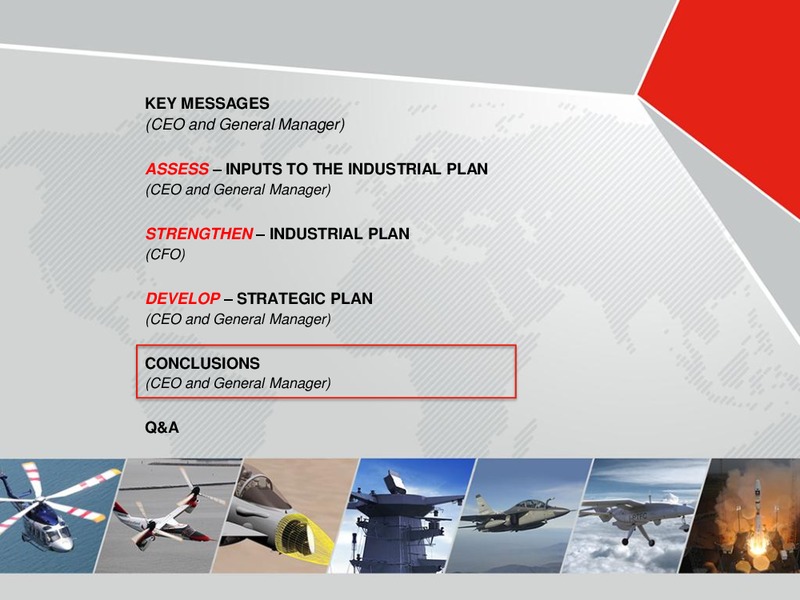 KEY MESSAGES
(CEO and General Manager)

ASSESS – INPUTS TO THE INDUSTRIAL PLAN
(CEO and General Manager)

STRENGTHEN – INDUSTRIAL PLAN
(CFO)

DEVELOP – STRATEGIC PLAN
(CEO and General Manager)

CONCLUSIONS
(CEO and General Manager)

Q&A